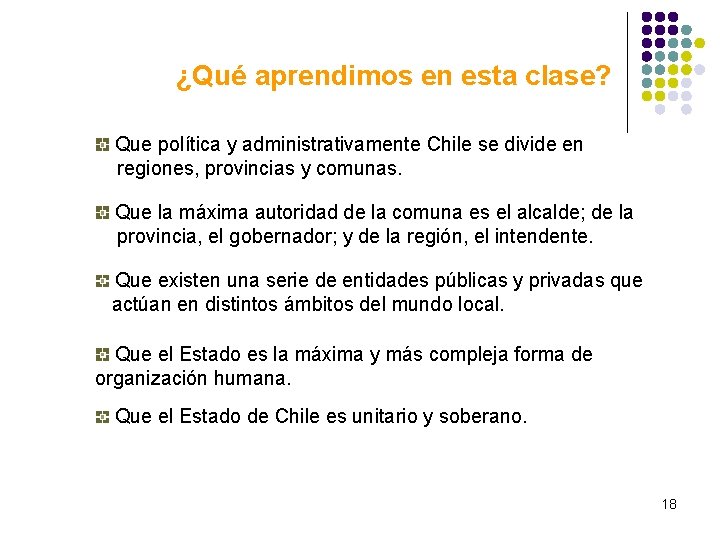 ¿Qué aprendimos en esta clase?

Que política y administrativamente Chile se divide en regiones, provincias y comunas.

Que la máxima autoridad de la comuna es el alcalde; de la provincia, el gobernador; y de la región, el intendente.

Que existen una serie de entidades públicas y privadas que actúan en distintos ámbitos del mundo local.

Que el Estado es la máxima y más compleja forma de organización humana.

Que el Estado de Chile es unitario y soberano.

18